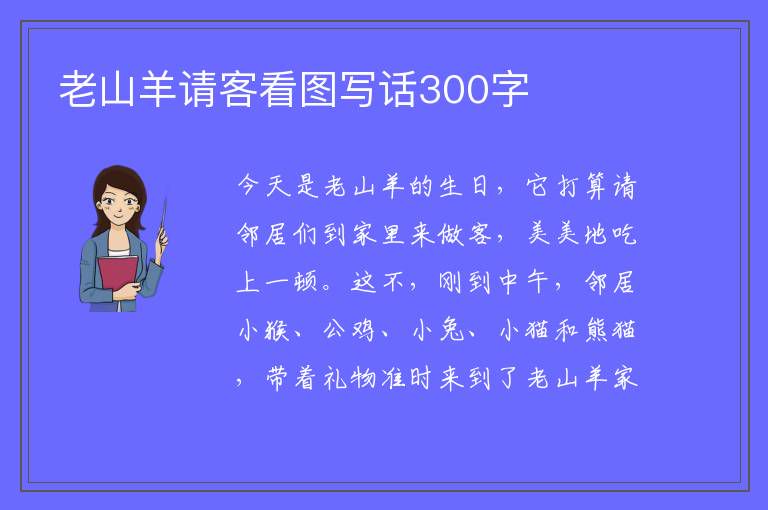 老山羊请客看图写话300字

今天是老山羊的生日，它打算请邻居们到家里来做客，美美地吃上一顿。这不，刚到中午，邻居小猴、公鸡、小兔、小猫和熊猫，带着礼物准时来到了老山羊家